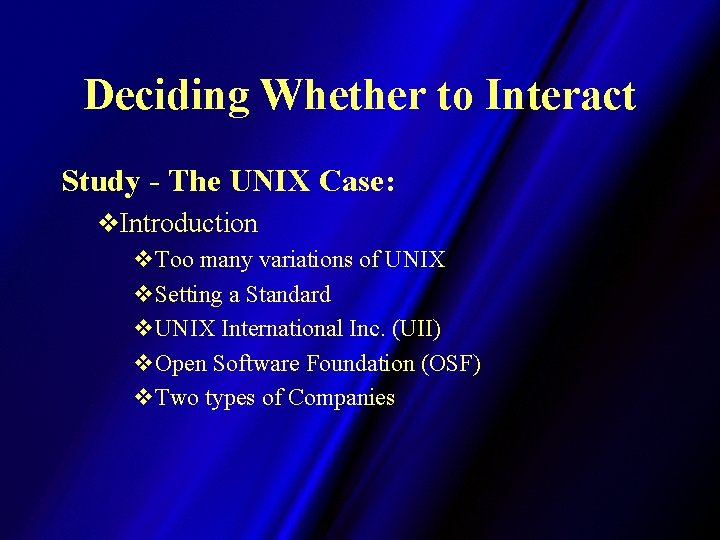 Deciding Whether to Interact

Study - The UNIX Case:

❖Introduction

❖Too many variations of UNIX

❖Setting a Standard

❖UNIX International Inc. (UII)

❖Open Software Foundation (OSF)

❖Two types of Companies